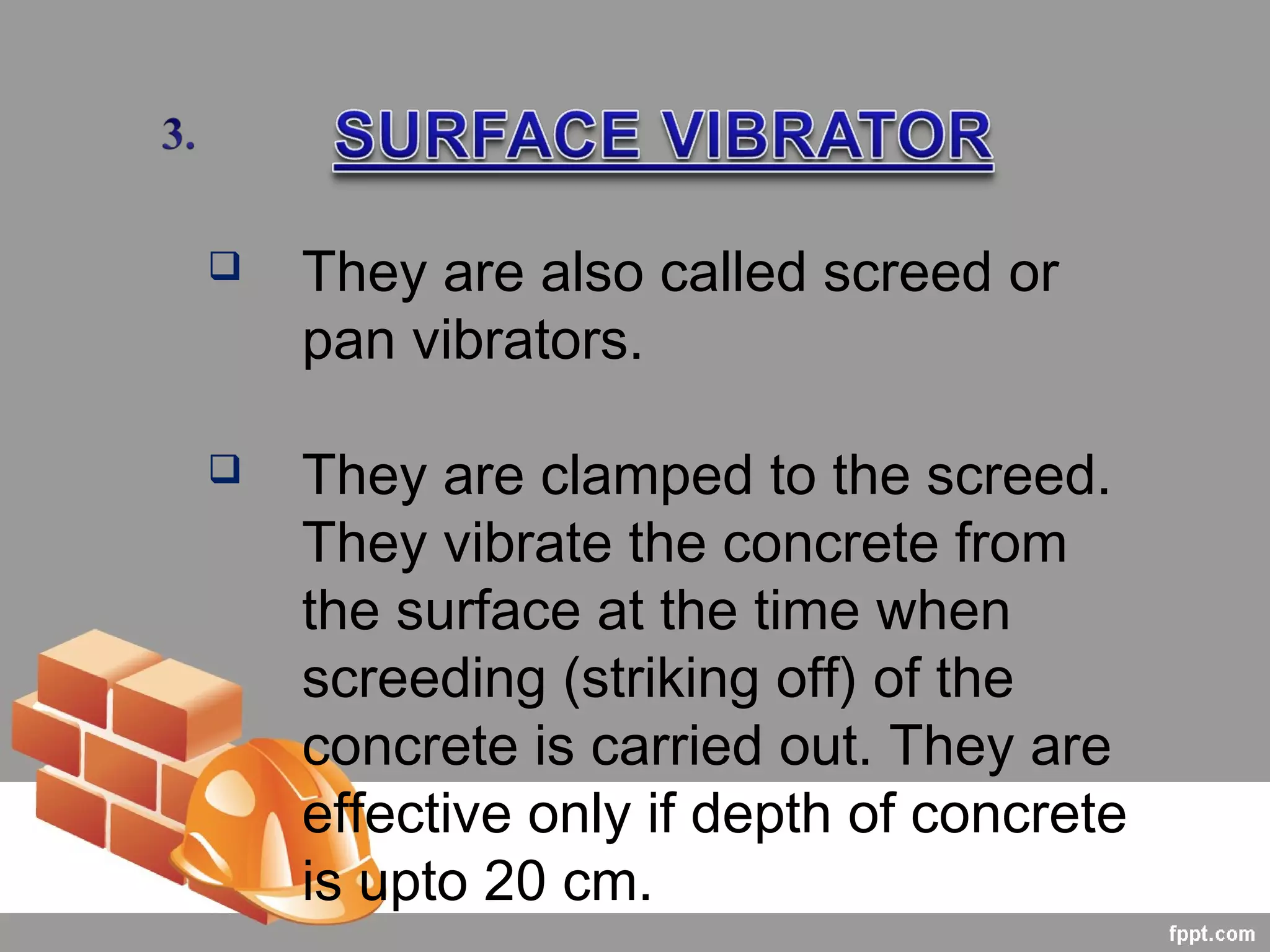 3. SURFACE VIBRATOR

❑ They are also called screed or pan vibrators.

❑ They are clamped to the screed. They vibrate the concrete from the surface at the time when screeding (striking off) of the concrete is carried out. They are effective only if depth of concrete is upto 20 cm.

fppt.com